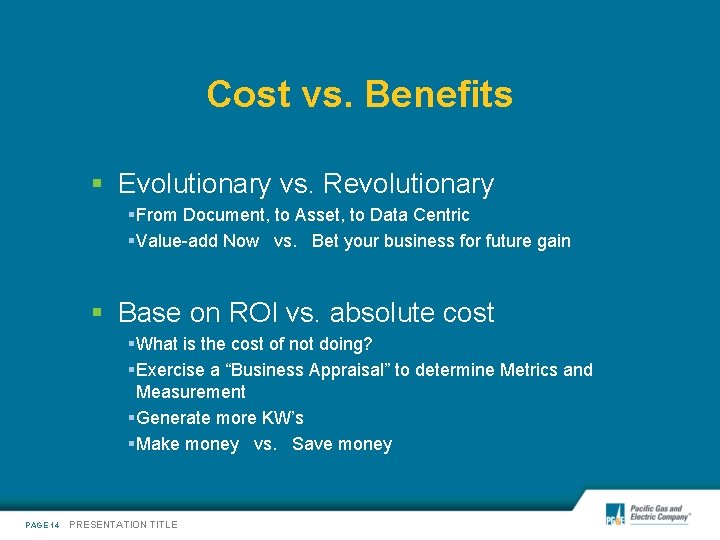 Cost vs. Benefits

▪ Evolutionary vs. Revolutionary
▪From Document, to Asset, to Data Centric
▪Value-add Now vs. Bet your business for future gain

▪ Base on ROI vs. absolute cost
▪What is the cost of not doing?
▪Exercise a “Business Appraisal” to determine Metrics and Measurement
▪Generate more KW’s
▪Make money vs. Save money

PAGE 14 PRESENTATION TITLE

PG&E Pacific Gas and Electric Company®